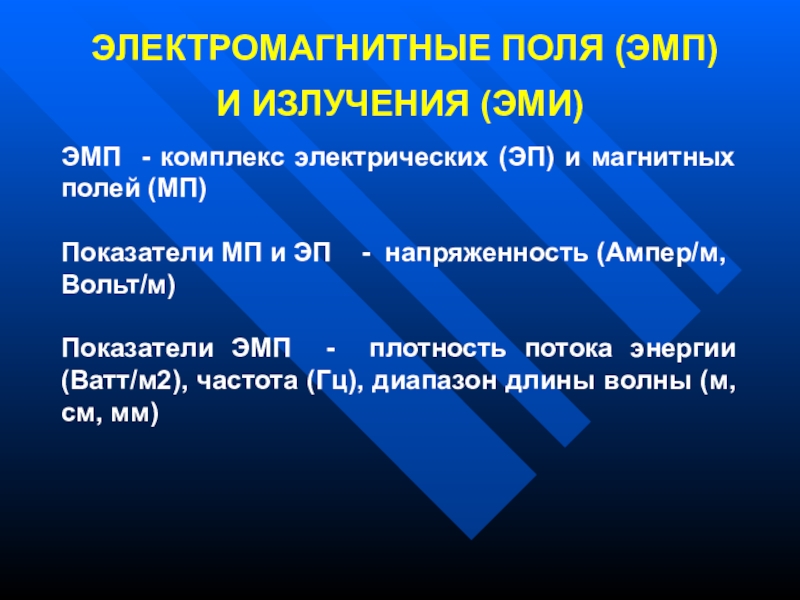 ЭЛЕКТРОМАГНИТНЫЕ ПОЛЯ (ЭМП)
И ИЗЛУЧЕНИЯ (ЭМИ)

ЭМП - комплекс электрических (ЭП) и магнитных полей (МП)

Показатели МП и ЭП - напряженность (Ампер/м, Вольт/м)

Показатели ЭМП - плотность потока энергии (Ватт/м2), частота (Гц), диапазон длины волны (м, см, мм)